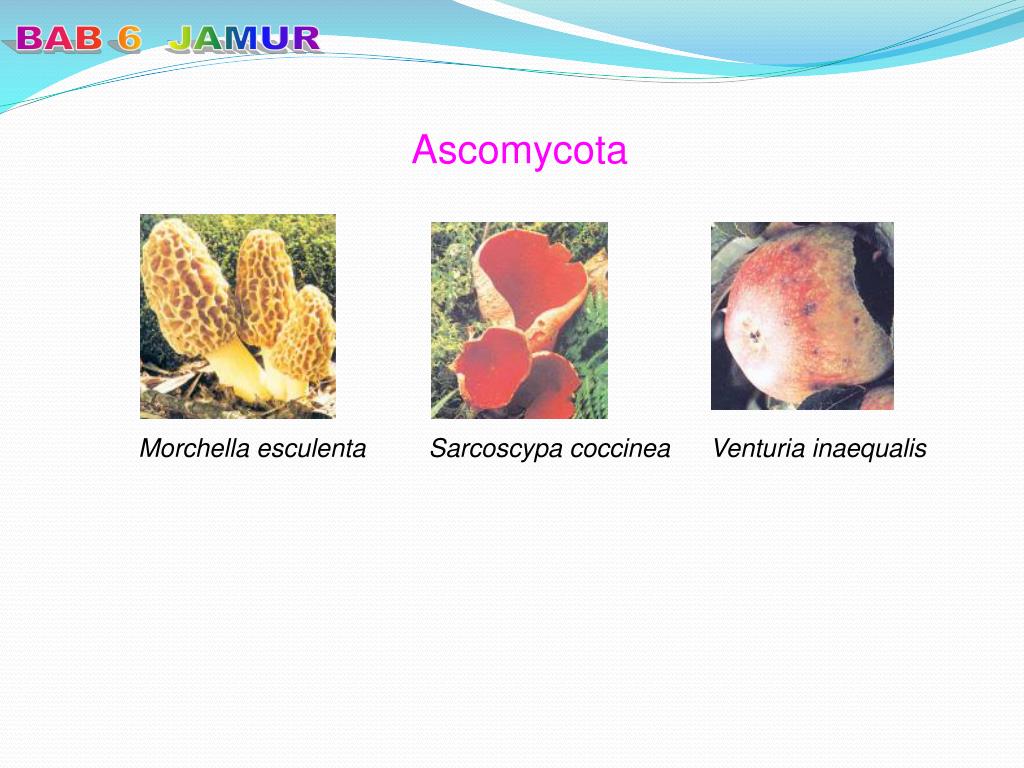 BAB 6 JAMUR

Ascomycota

Morchella esculenta

Sarcoscypa coccinea

Venturia inaequalis